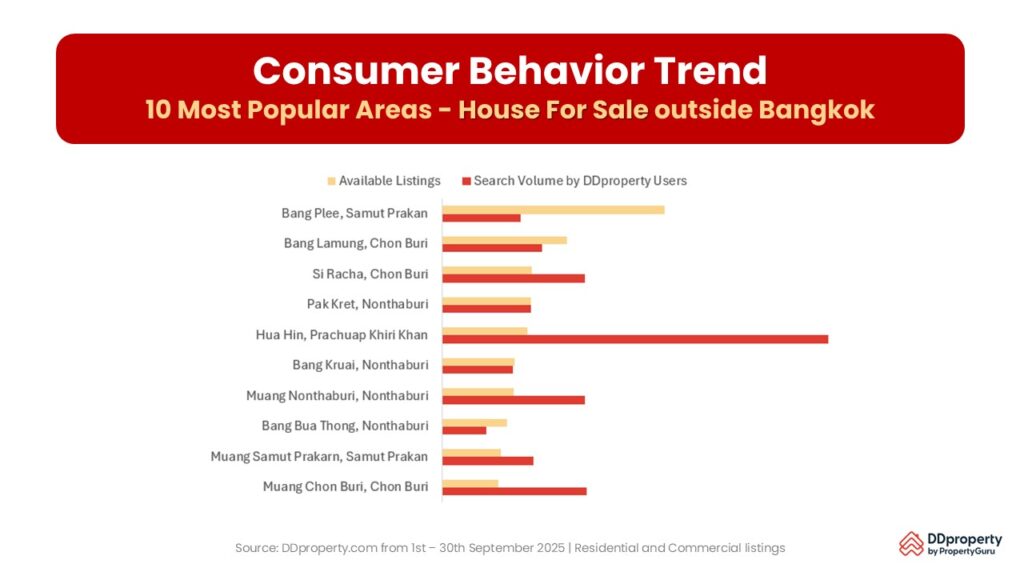 Consumer Behavior Trend
10 Most Popular Areas - House For Sale outside Bangkok

Available Listings
Search Volume by DDproperty Users

Bang Plee, Samut Prakan
Bang Lamung, Chon Buri
Si Racha, Chon Buri
Pak Kret, Nonthaburi
Hua Hin, Prachuap Khiri Khan
Bang Kruai, Nonthaburi
Muang Nonthaburi, Nonthaburi
Bang Bua Thong, Nonthaburi
Muang Samut Prakarn, Samut Prakan
Muang Chon Buri, Chon Buri

Source: DDproperty.com from 1st – 30th September 2025 | Residential and Commercial listings

DDproperty
by PropertyGuru